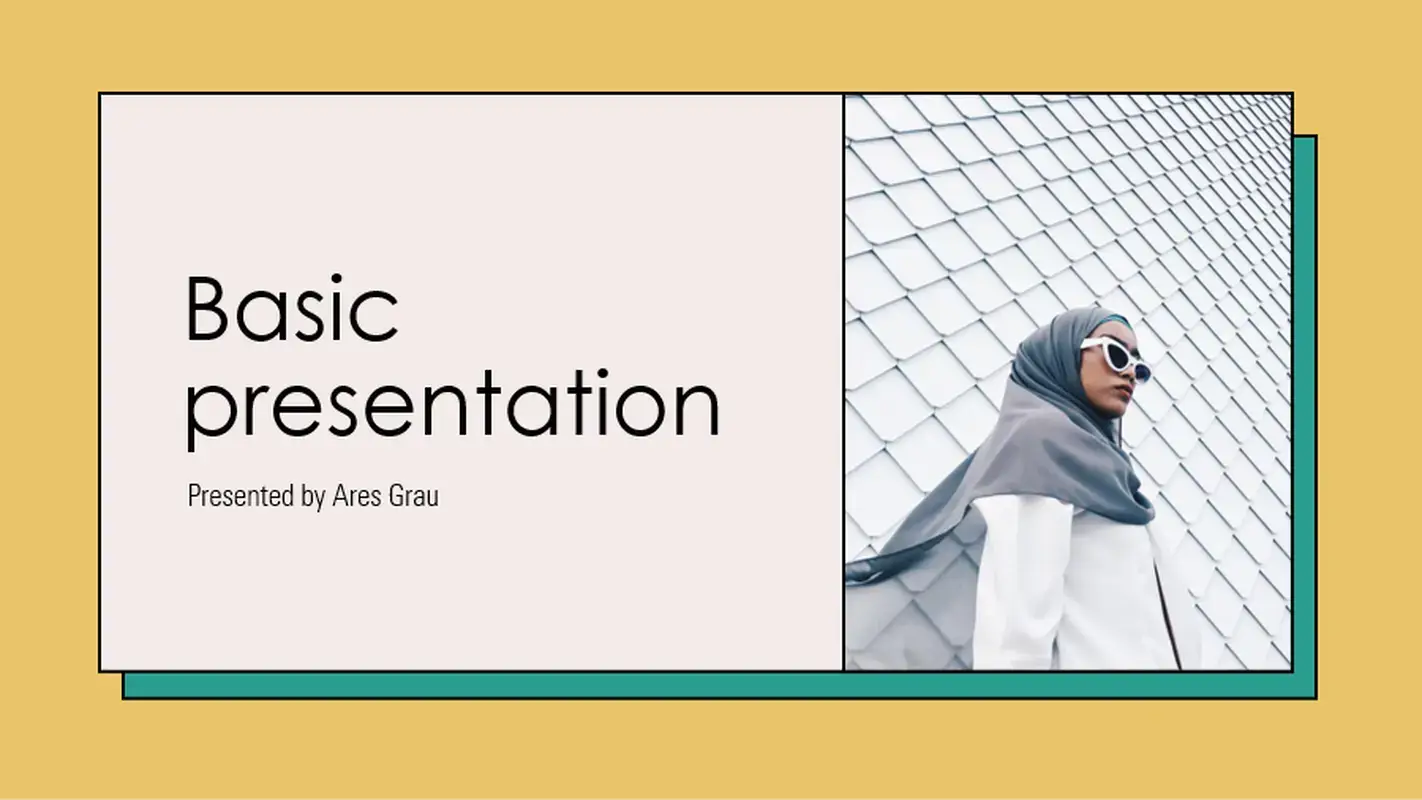 Basic presentation

Presented by Ares Grau